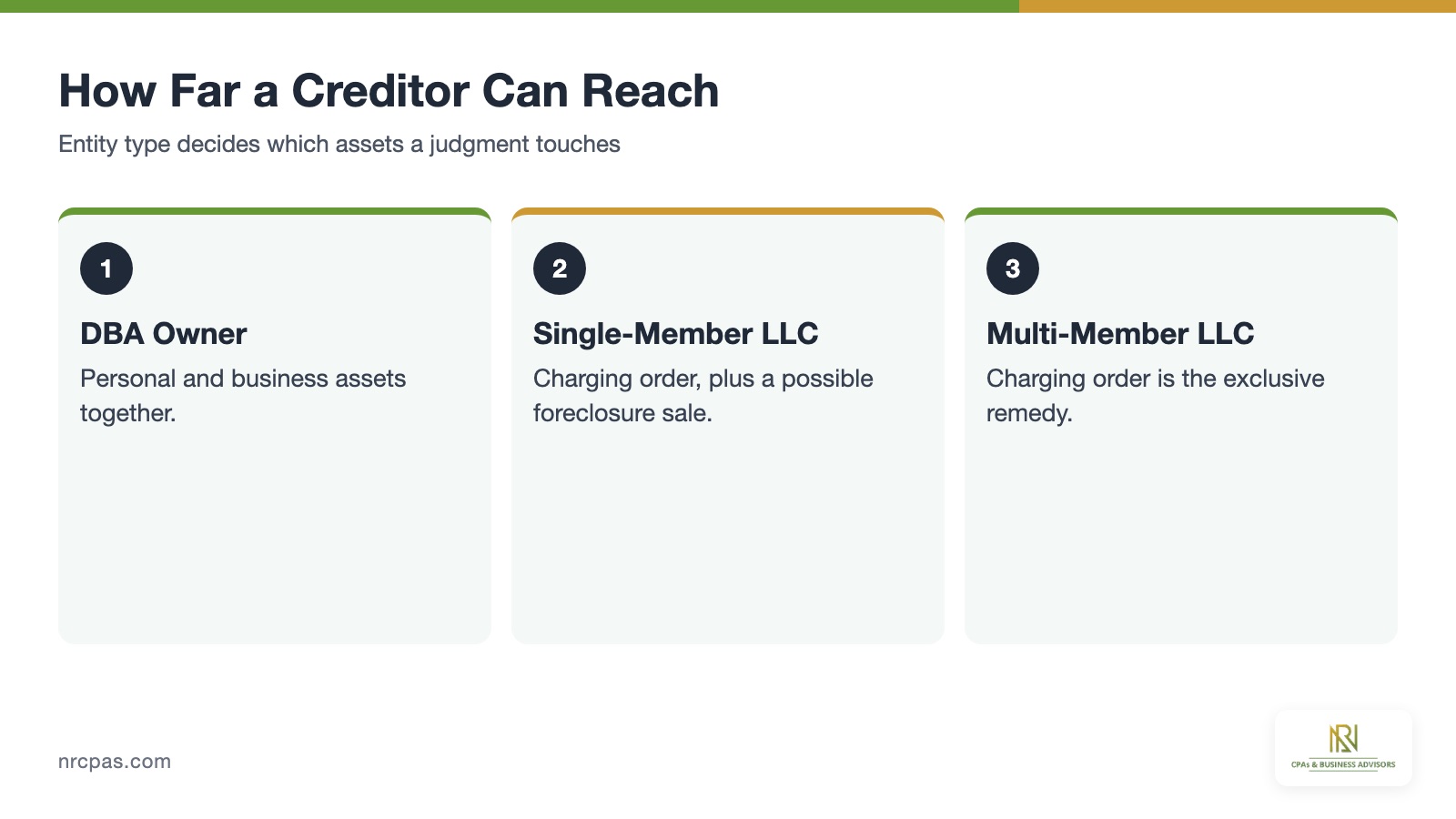 How Far a Creditor Can Reach

Entity type decides which assets a judgment touches

1

DBA Owner

Personal and business assets together.

2

Single-Member LLC

Charging order, plus a possible foreclosure sale.

3

Multi-Member LLC

Charging order is the exclusive remedy.

nrcpas.com

NR
CPAs & BUSINESS ADVISORS